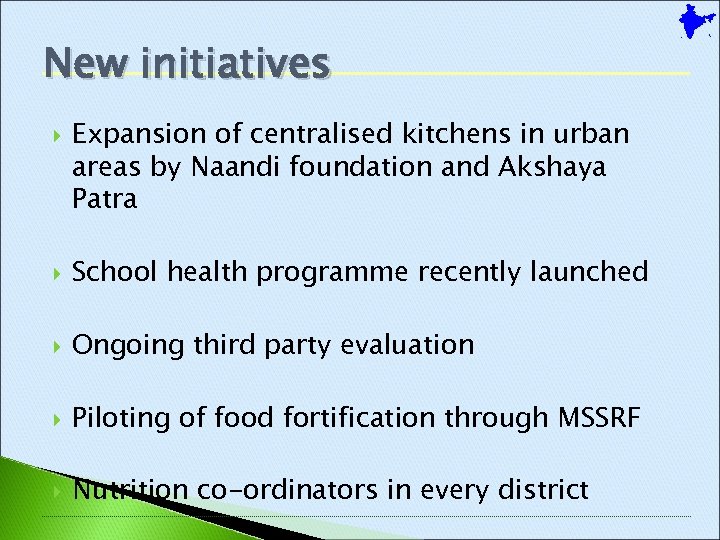 New initiatives

Expansion of centralised kitchens in urban areas by Naandi foundation and Akshaya Patra

School health programme recently launched

Ongoing third party evaluation

Piloting of food fortification through MSSRF

Nutrition co-ordinators in every district